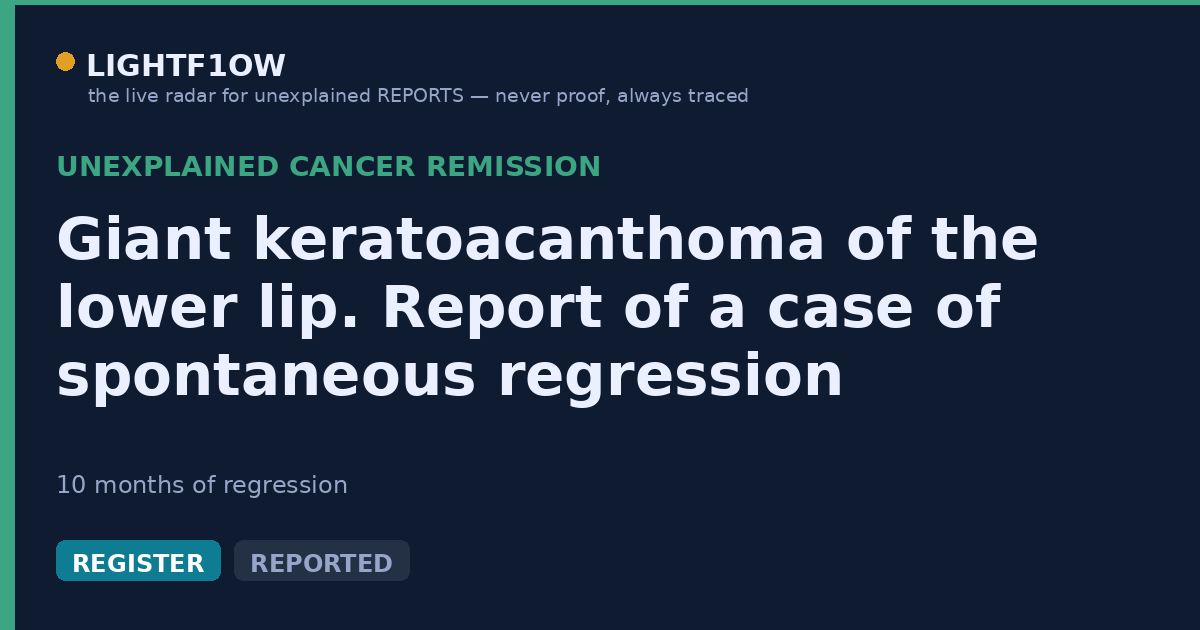 LIGHTF1OW
the live radar for unexplained REPORTS — never proof, always traced

UNEXPLAINED CANCER REMISSION

Giant keratoacanthoma of the lower lip. Report of a case of spontaneous regression

10 months of regression

REGISTER
REPORTED